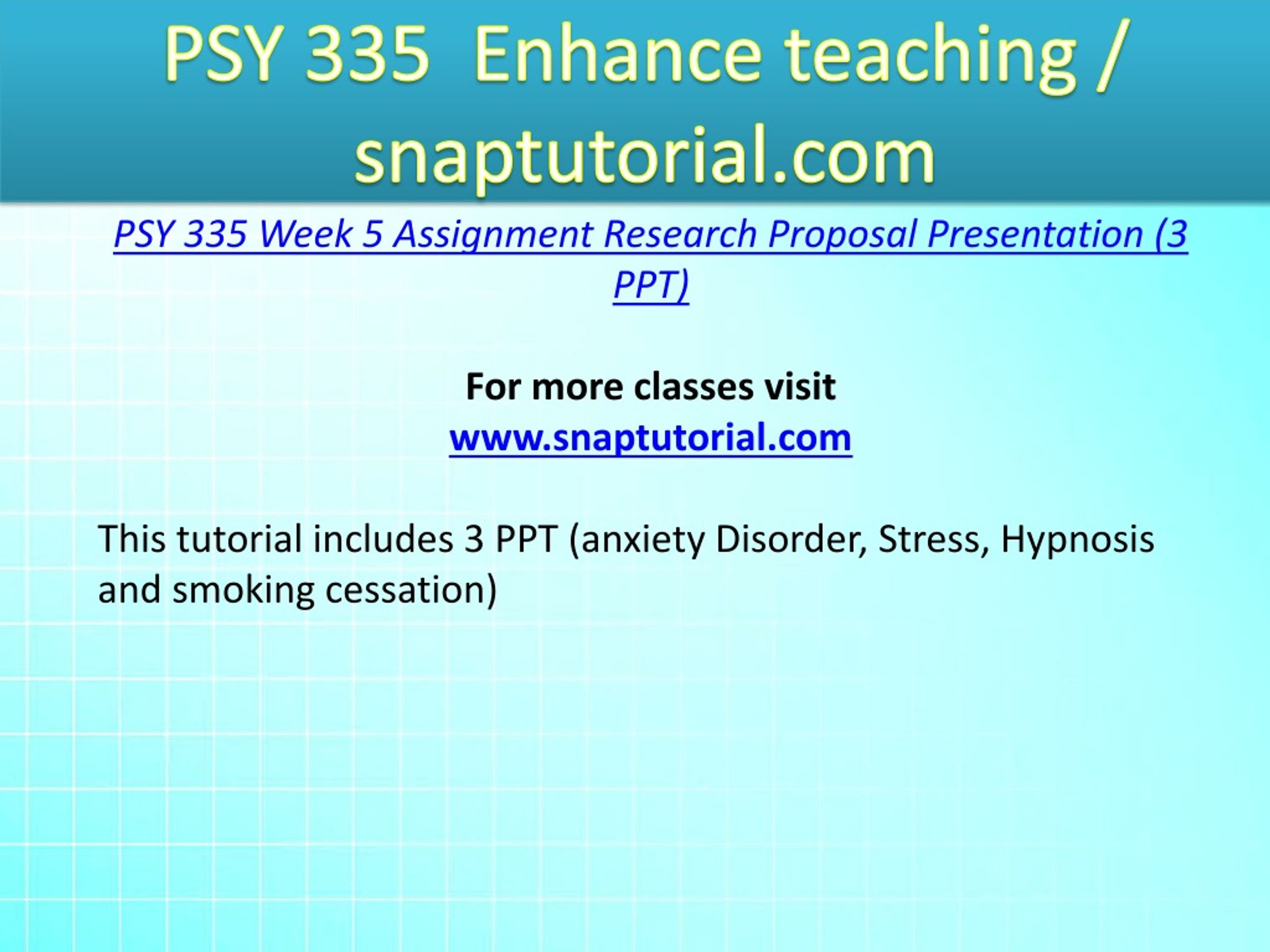 PSY 335 Enhance teaching / snaptutorial.com

PSY 335 Week 5 Assignment Research Proposal Presentation (3 PPT)

For more classes visit
www.snaptutorial.com

This tutorial includes 3 PPT (anxiety Disorder, Stress, Hypnosis and smoking cessation)